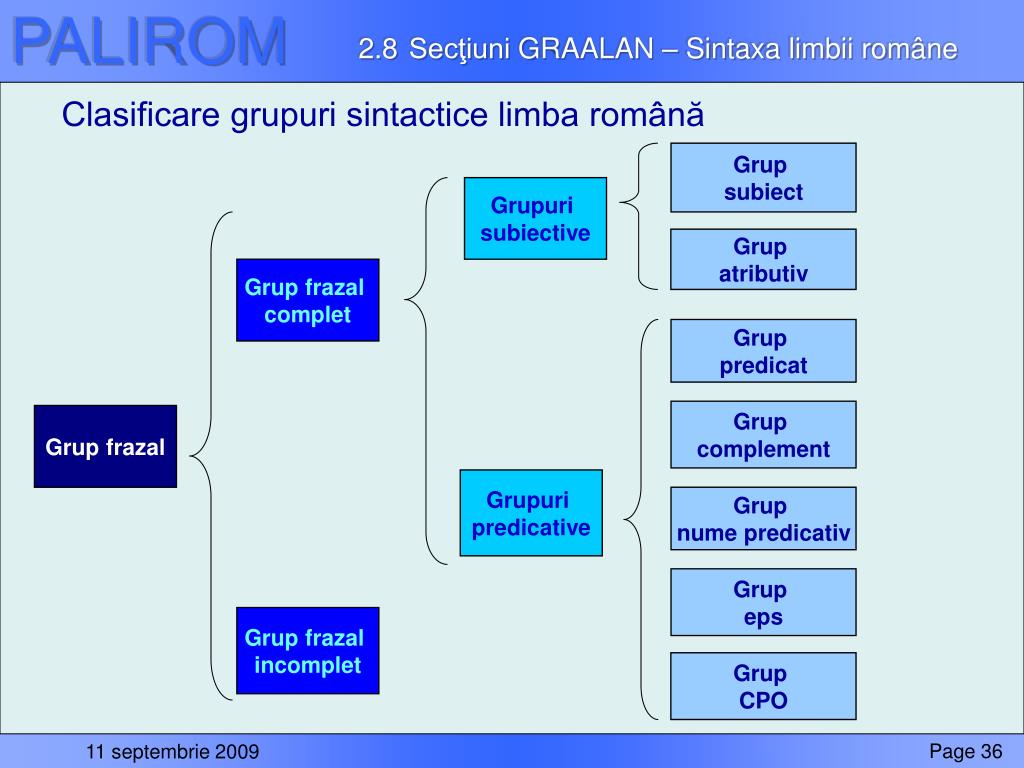 PALIROM

2.8 Secţiuni GRAALAN – Sintaxa limbii române

Clasificare grupuri sintactice limba română

Grup frazal

Grup frazal complet

Grup frazal incomplet

Grupuri subiective

Grupuri predicative

Grup subiect

Grup atributiv

Grup predicat

Grup complement

Grup nume predicativ

Grup eps

Grup CPO

11 septembrie 2009

Page 36